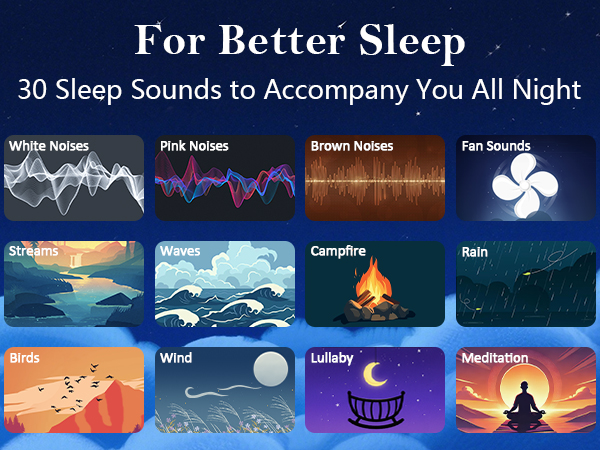 For Better Sleep
30 Sleep Sounds to Accompany You All Night

White Noises
Pink Noises
Brown Noises
Fan Sounds
Streams
Waves
Campfire
Rain
Birds
Wind
Lullaby
Meditation